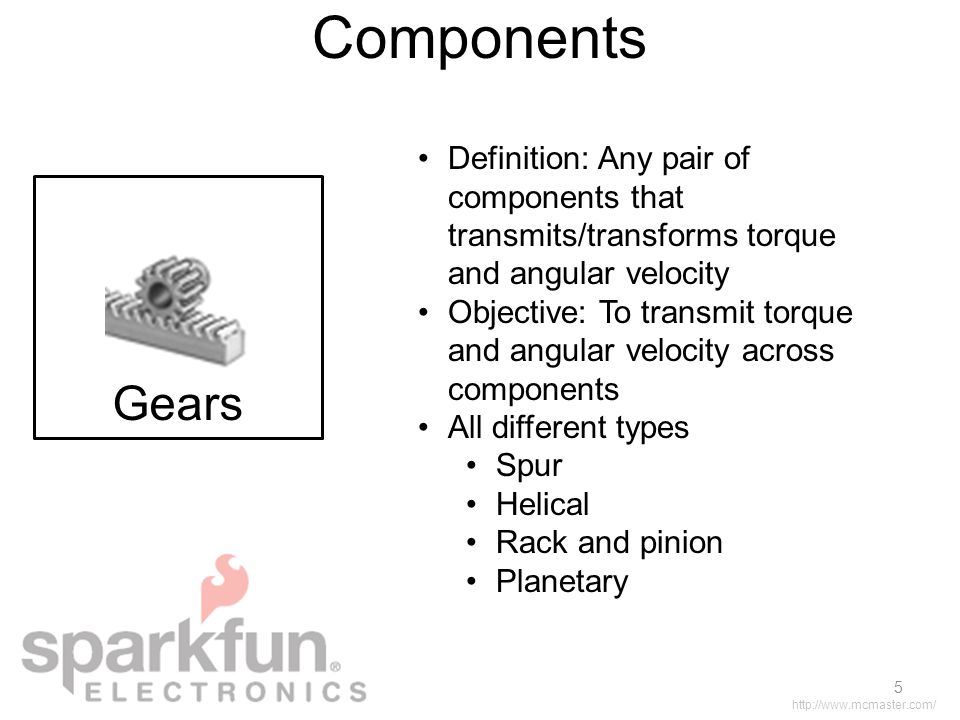 Components

Gears

• Definition: Any pair of components that transmits/transforms torque and angular velocity
• Objective: To transmit torque and angular velocity across components
• All different types
  • Spur
  • Helical
  • Rack and pinion
  • Planetary

sparkfun® ELECTRONICS

5

http://www.mcmaster.com/